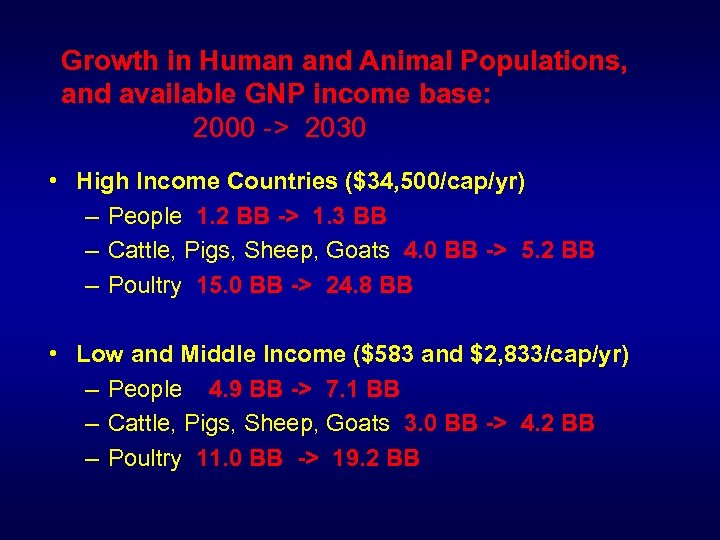 Growth in Human and Animal Populations, and available GNP income base:
2000 -> 2030

• High Income Countries ($34,500/cap/yr)
– People 1.2 BB -> 1.3 BB
– Cattle, Pigs, Sheep, Goats 4.0 BB -> 5.2 BB
– Poultry 15.0 BB -> 24.8 BB

• Low and Middle Income ($583 and $2,833/cap/yr)
– People 4.9 BB -> 7.1 BB
– Cattle, Pigs, Sheep, Goats 3.0 BB -> 4.2 BB
– Poultry 11.0 BB -> 19.2 BB